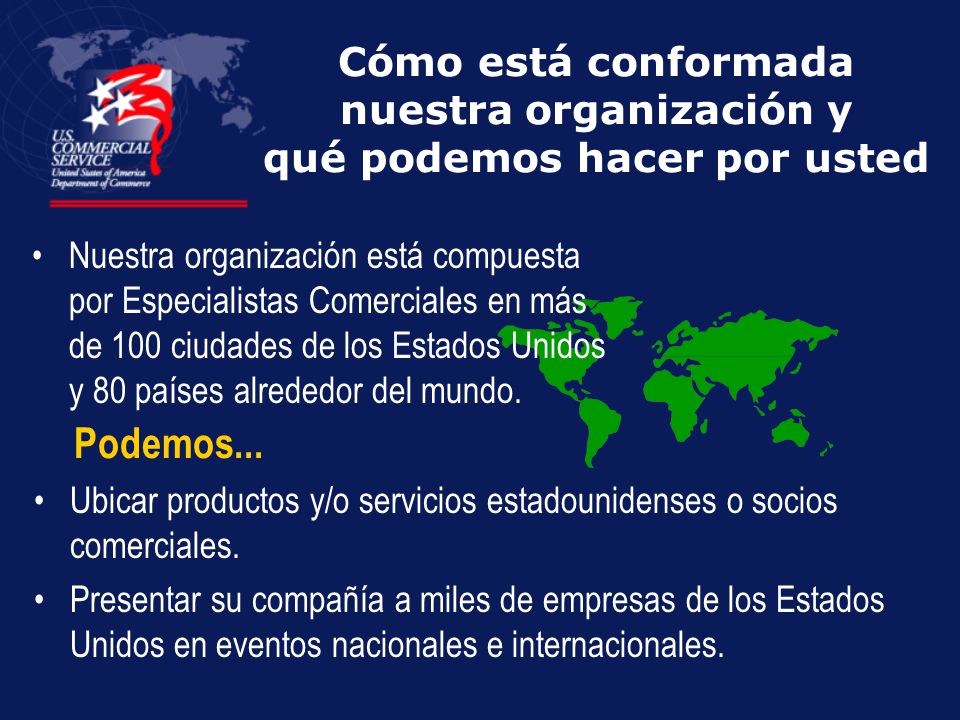 U.S. COMMERCIAL SERVICE
United States of America
Department of Commerce

Cómo está conformada nuestra organización y qué podemos hacer por usted

• Nuestra organización está compuesta por Especialistas Comerciales en más de 100 ciudades de los Estados Unidos y 80 países alrededor del mundo.

Podemos...

• Ubicar productos y/o servicios estadounidenses o socios comerciales.

• Presentar su compañía a miles de empresas de los Estados Unidos en eventos nacionales e internacionales.